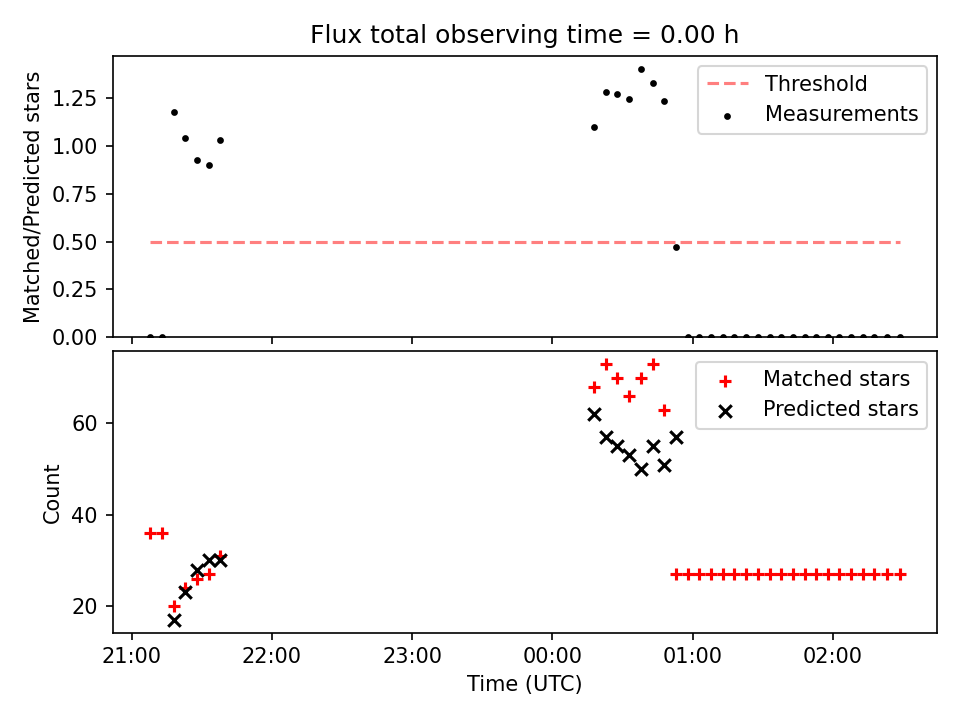 Flux total observing time = 0.00 h

Matched/Predicted stars

1.25
1.00
0.75
0.50
0.25
0.00

Threshold
Measurements

Count

60
40
20

Matched stars
Predicted stars

21:00
22:00
23:00
00:00
01:00
02:00

Time (UTC)